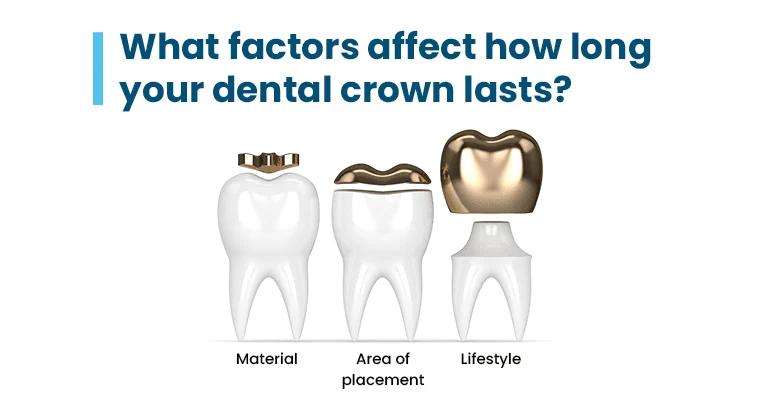 What factors affect how long your dental crown lasts?

Material

Area of placement

Lifestyle